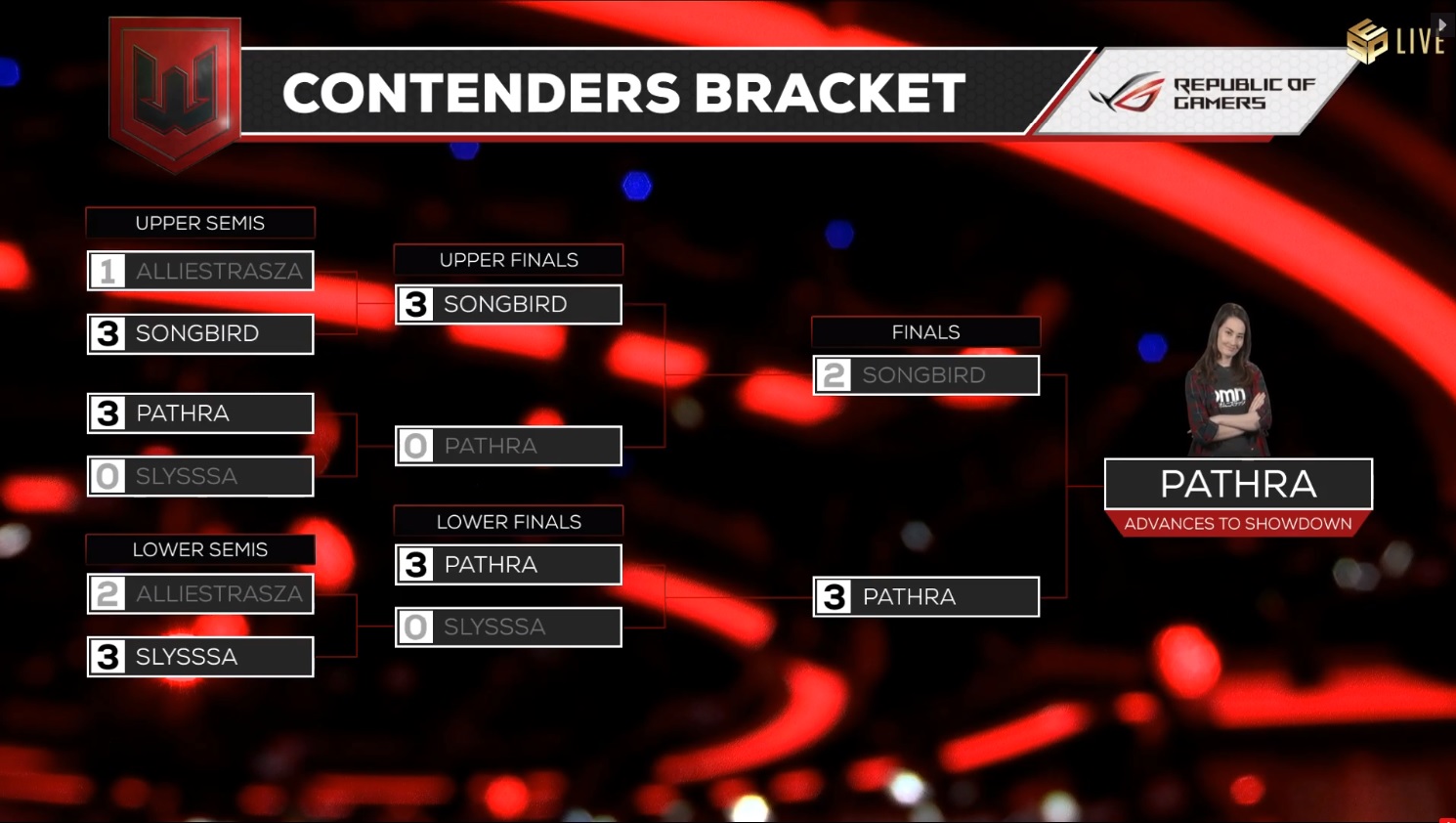 CONTENDERS BRACKET

REPUBLIC OF GAMERS

LIVE

UPPER SEMIS
1 ALLIESTRASZA
3 SONGBIRD
3 PATHRA
0 SLYSSSA

LOWER SEMIS
2 ALLIESTRASZA
3 SLYSSSA

UPPER FINALS
3 SONGBIRD
0 PATHRA

LOWER FINALS
3 PATHRA
0 SLYSSSA

FINALS
2 SONGBIRD
3 PATHRA

PATHRA
ADVANCES TO SHOWDOWN